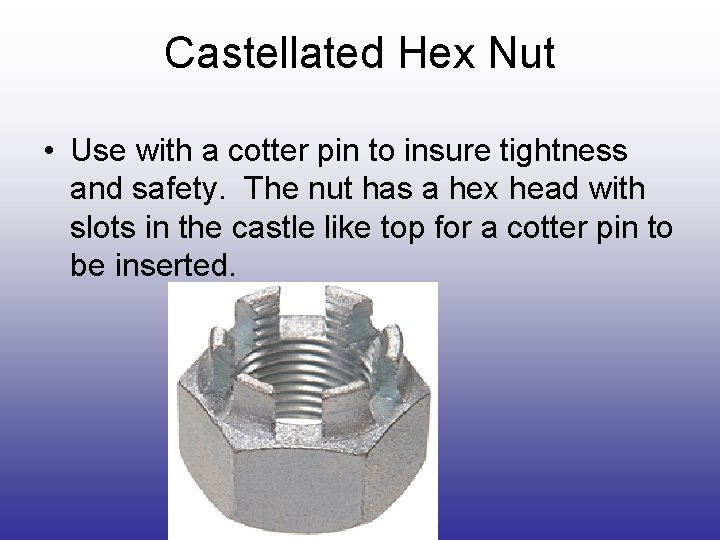 Castellated Hex Nut

• Use with a cotter pin to insure tightness and safety. The nut has a hex head with slots in the castle like top for a cotter pin to be inserted.